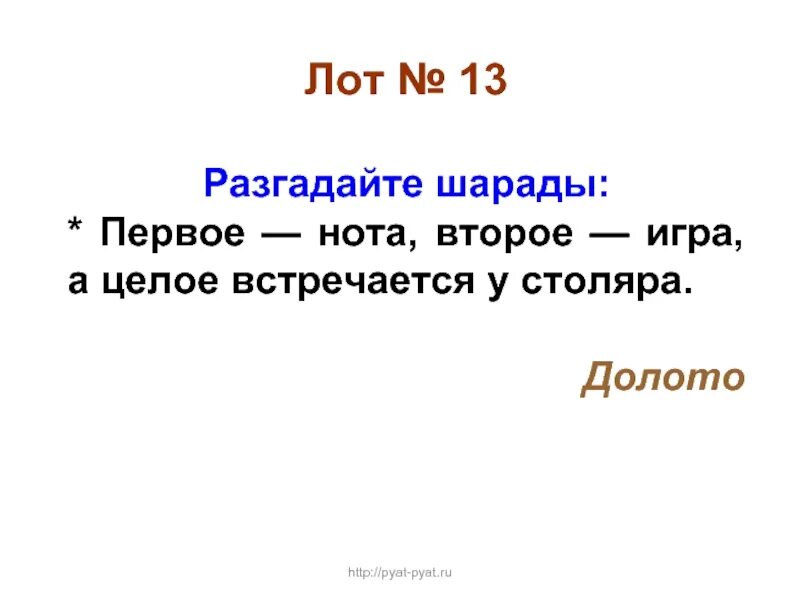 Лот № 13

Разгадайте шарады:
* Первое — нота, второе — игра, а целое встречается у столяра.

Долото

http://pyat-pyat.ru